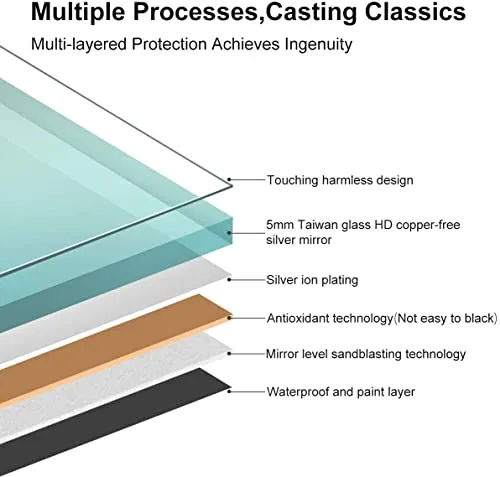 Multiple Processes,Casting Classics

Multi-layered Protection Achieves Ingenuity

Touching harmless design

5mm Taiwan glass HD copper-free silver mirror

Silver ion plating

Antioxidant technology(Not easy to black)

Mirror level sandblasting technology

Waterproof and paint layer